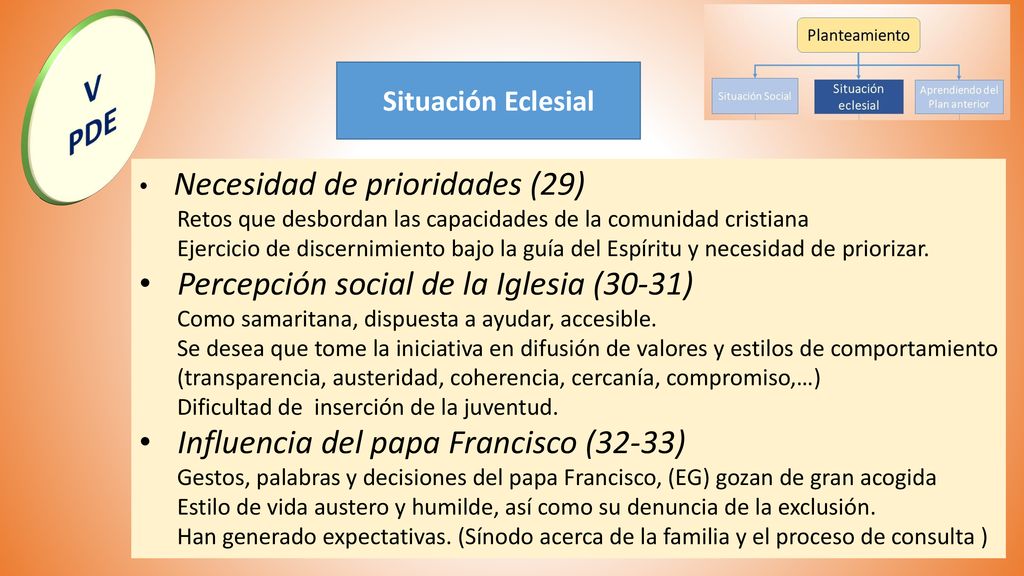 V
PDE

Situación Eclesial

Planteamiento

Situación Social

Situación eclesial

Aprendiendo del Plan anterior

• Necesidad de prioridades (29)
Retos que desbordan las capacidades de la comunidad cristiana
Ejercicio de discernimiento bajo la guía del Espíritu y necesidad de priorizar.

• Percepción social de la Iglesia (30-31)
Como samaritana, dispuesta a ayudar, accesible.
Se desea que tome la iniciativa en difusión de valores y estilos de comportamiento (transparencia, austeridad, coherencia, cercanía, compromiso,…)
Dificultad de inserción de la juventud.

• Influencia del papa Francisco (32-33)
Gestos, palabras y decisiones del papa Francisco, (EG) gozan de gran acogida
Estilo de vida austero y humilde, así como su denuncia de la exclusión.
Han generado expectativas. (Sínodo acerca de la familia y el proceso de consulta )